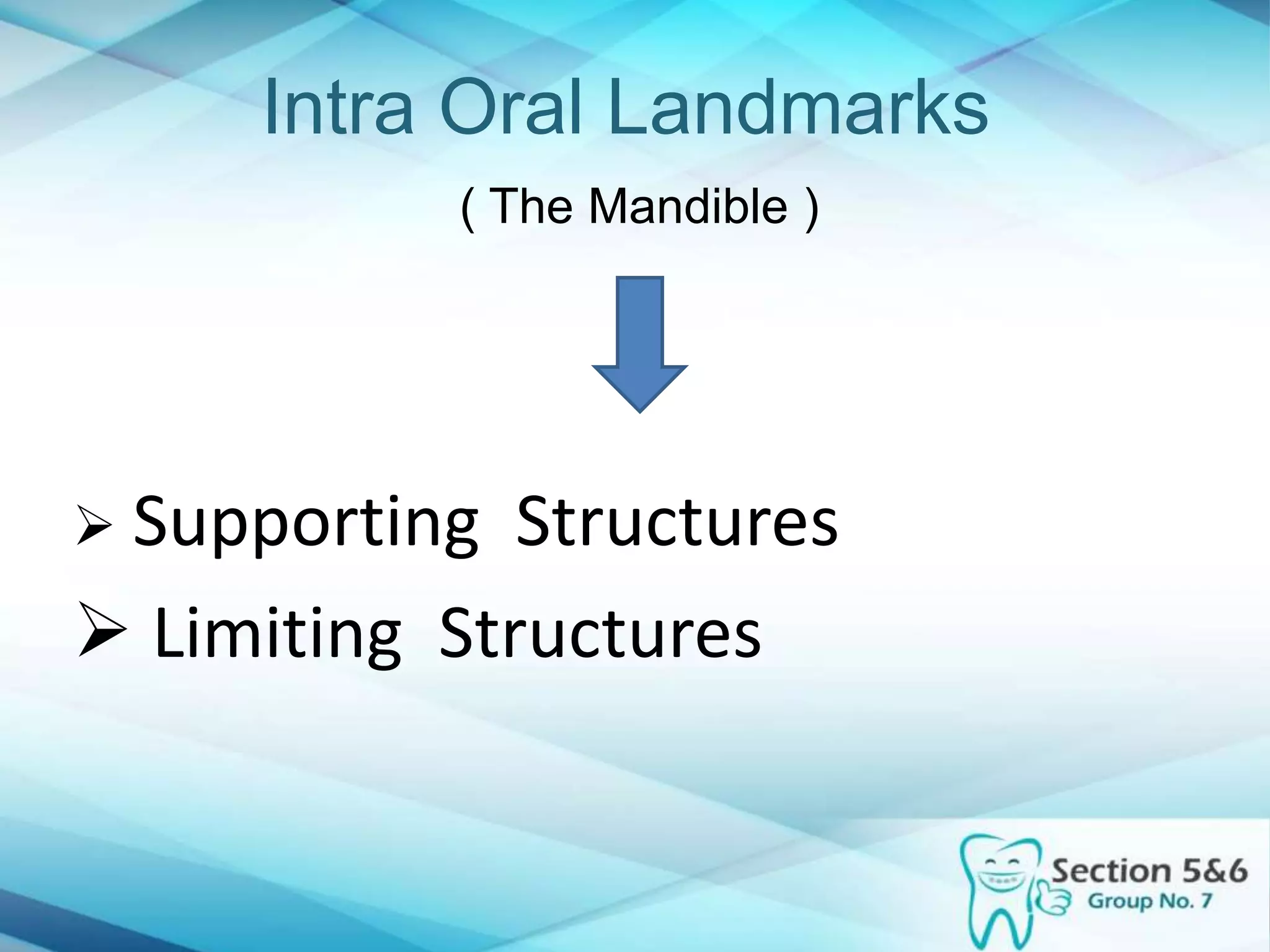 Intra Oral Landmarks

( The Mandible )

➢ Supporting Structures

➢ Limiting Structures

Section 5&6
Group No. 7